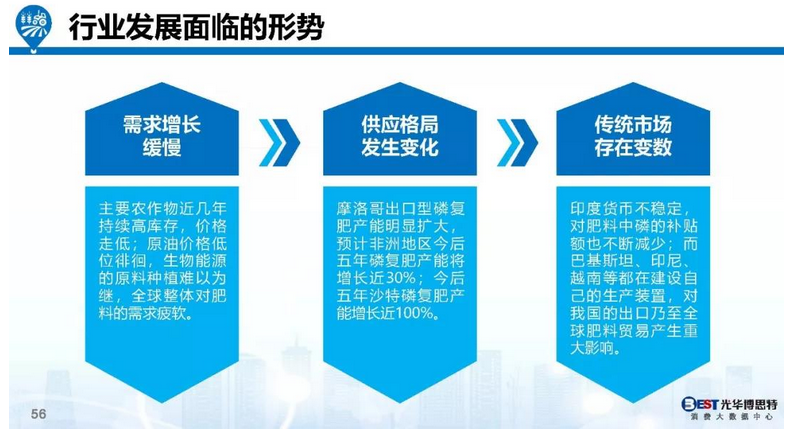 行业发展面临的形势

需求增长缓慢

主要农作物近几年持续高库存，价格走低；原油价格低位徘徊，生物能源的原料种植难以为继，全球整体对肥料的需求疲软。

供应格局发生变化

摩洛哥出口型磷复肥产能明显扩大，预计非洲地区今后五年磷复肥产能将增长近30%；今后五年沙特磷复肥产能增长近100%。

传统市场存在变数

印度货币不稳定，对肥料中磷的补贴额也不断减少；而巴基斯坦、印尼、越南等都在建设自己的生产装置，对我国的出口乃至全球肥料贸易产生重大影响。

56

BEST 光华博思特
消费大数据中心